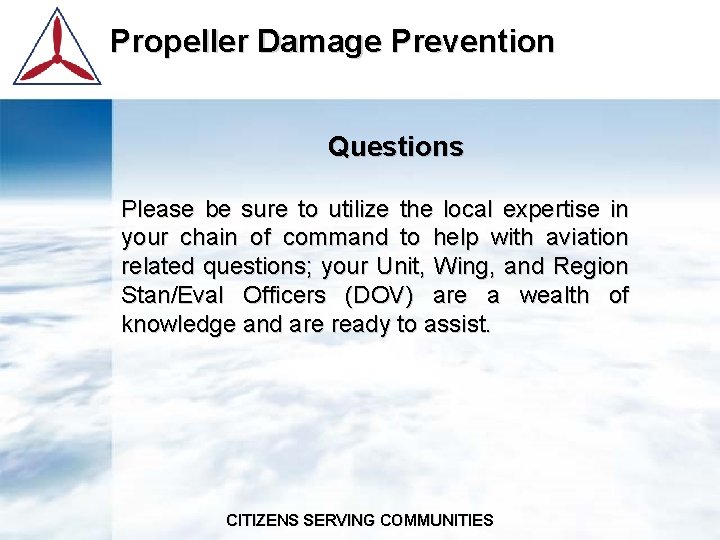 Propeller Damage Prevention

Questions

Please be sure to utilize the local expertise in your chain of command to help with aviation related questions; your Unit, Wing, and Region Stan/Eval Officers (DOV) are a wealth of knowledge and are ready to assist.

CITIZENS SERVING COMMUNITIES